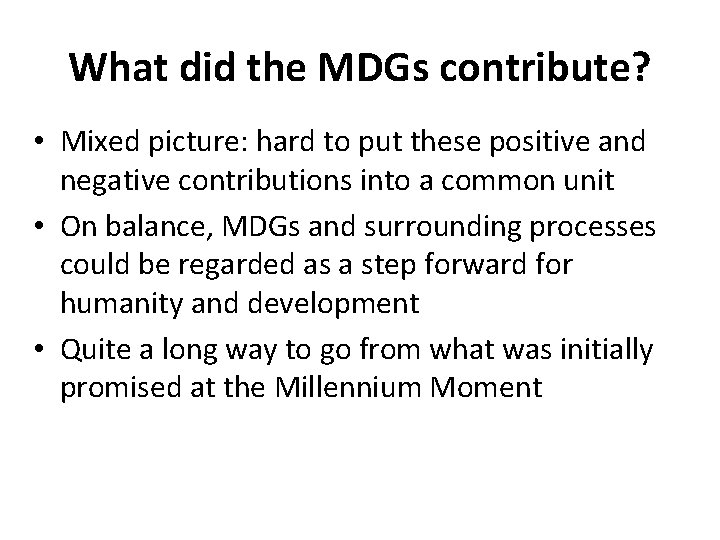 What did the MDGs contribute?

• Mixed picture: hard to put these positive and negative contributions into a common unit
• On balance, MDGs and surrounding processes could be regarded as a step forward for humanity and development
• Quite a long way to go from what was initially promised at the Millennium Moment